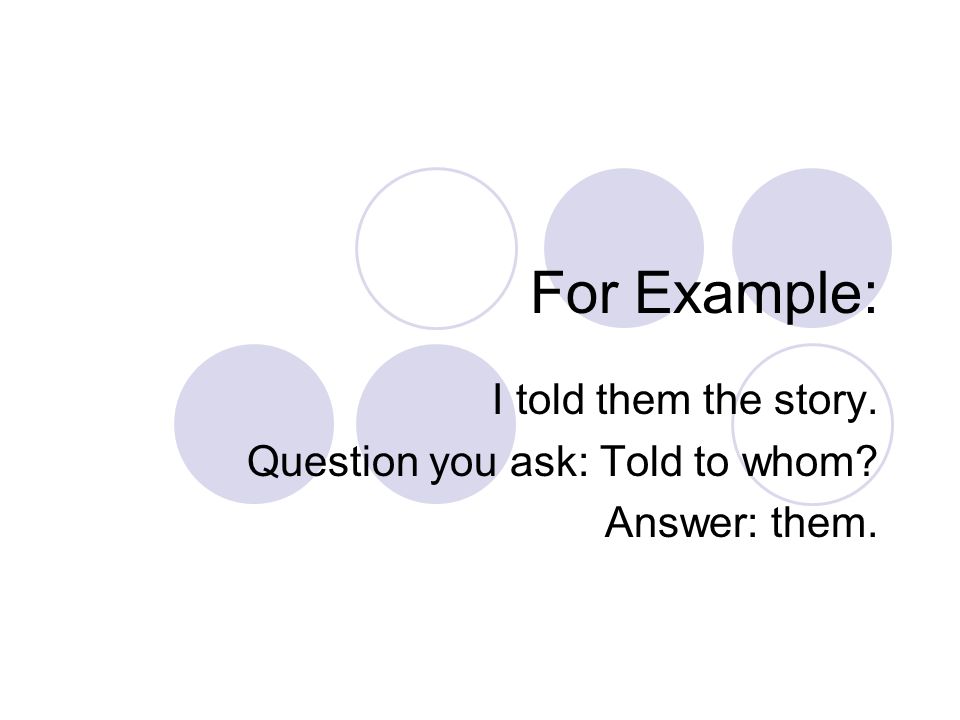 For Example:

I told them the story.
Question you ask: Told to whom?
Answer: them.